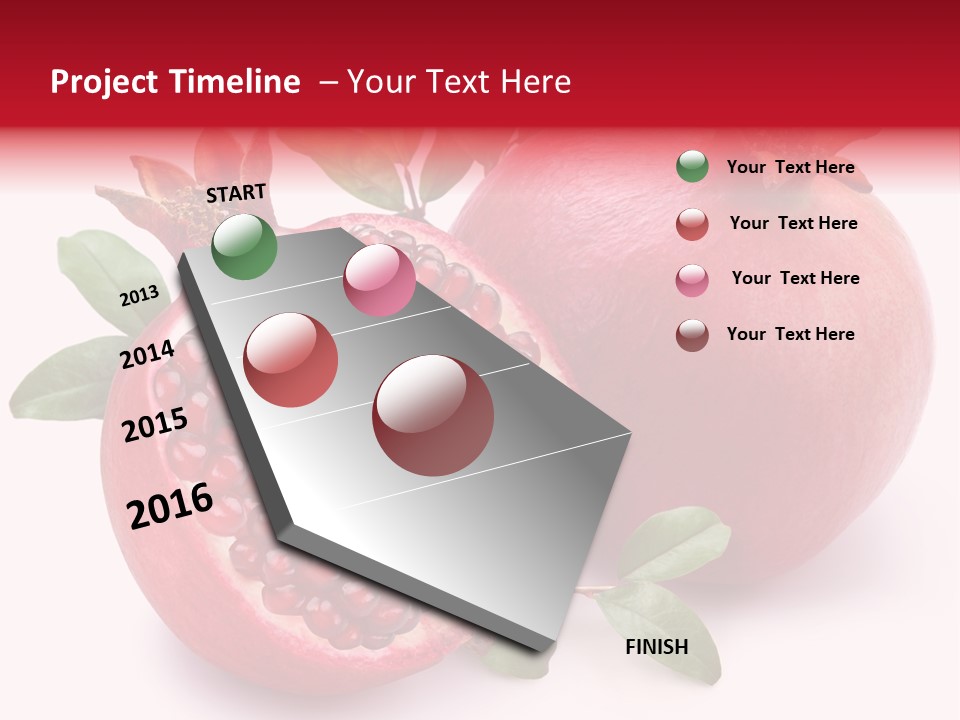 Project Timeline – Your Text Here

START

2013

2014

2015

2016

FINISH

Your Text Here

Your Text Here

Your Text Here

Your Text Here